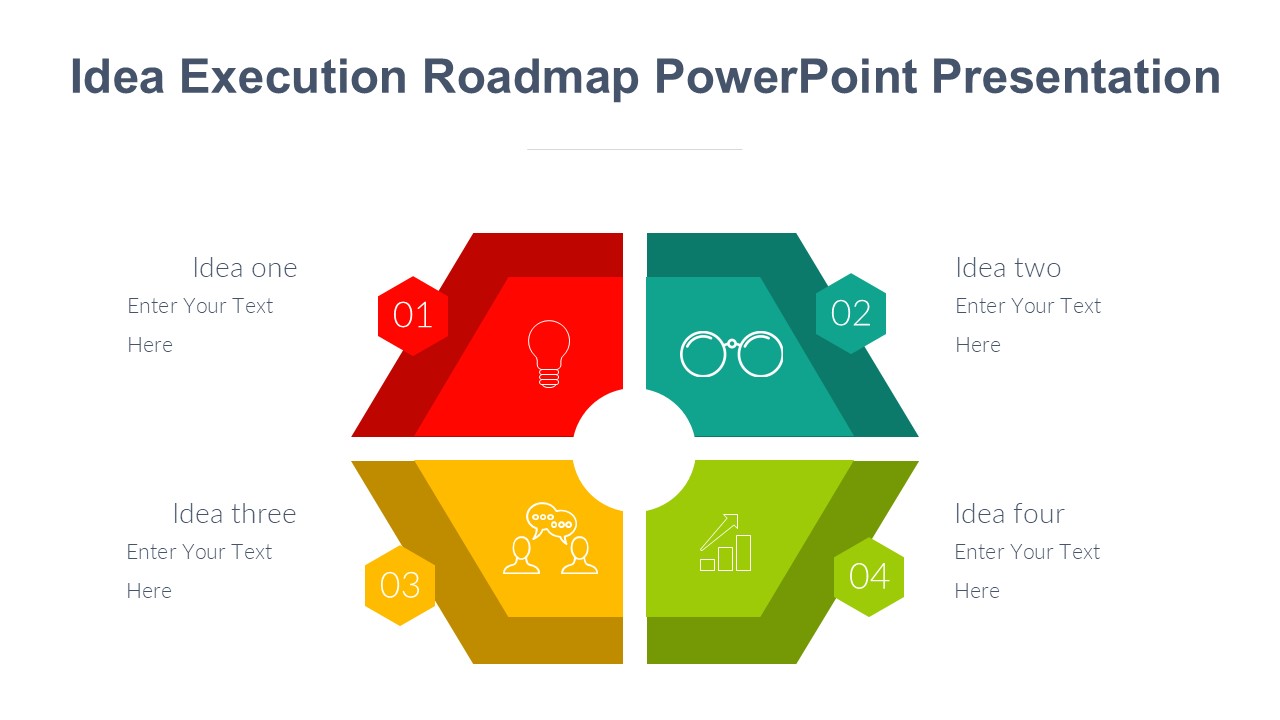 Idea Execution Roadmap PowerPoint Presentation

Idea one
Enter Your Text Here

01

02

Idea two
Enter Your Text Here

Idea three
Enter Your Text Here

03

04

Idea four
Enter Your Text Here